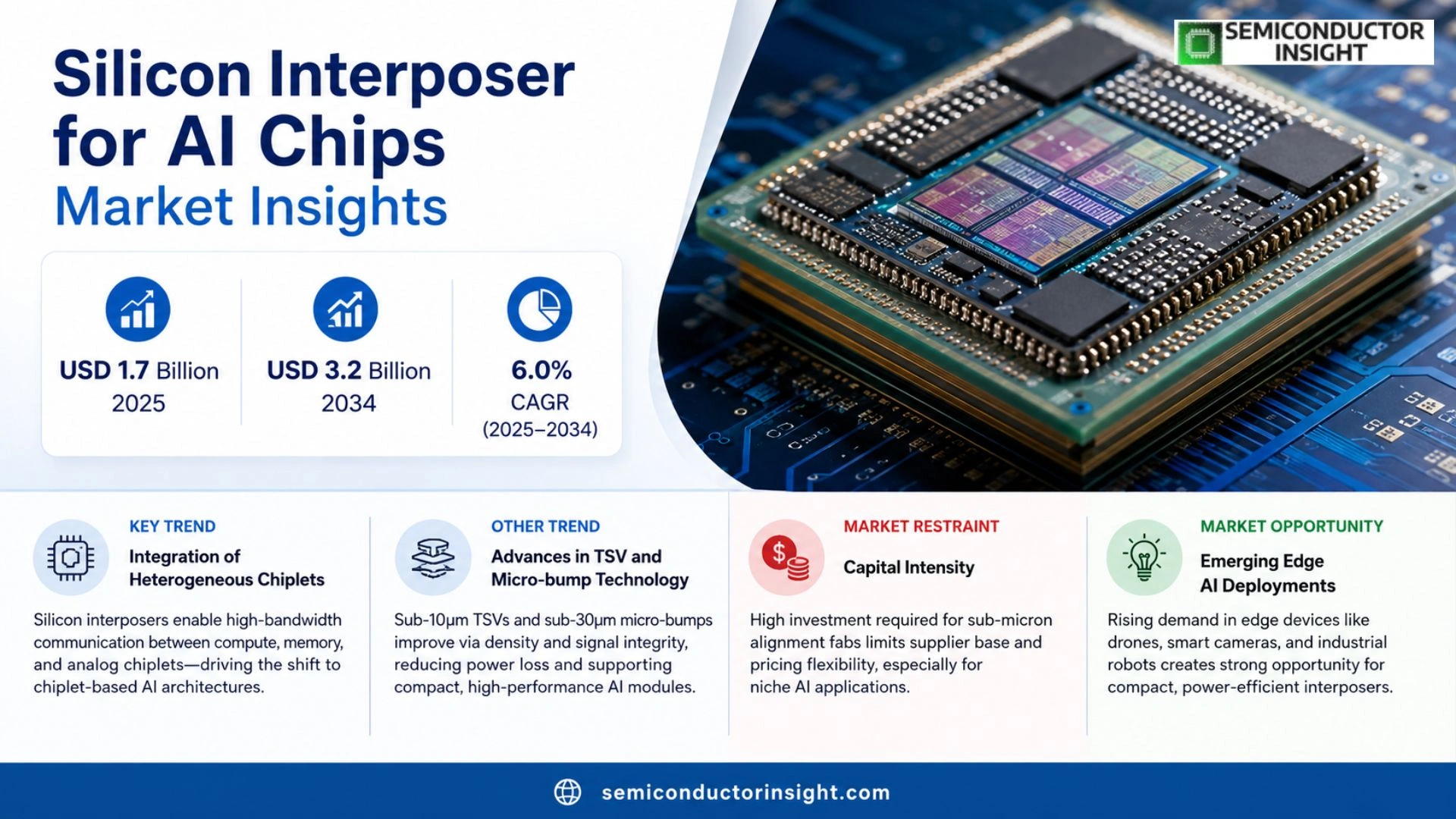 SEMICONDUCTOR INSIGHT

Silicon Interposer for AI Chips
Market Insights

USD 1.7 Billion
2025

USD 3.2 Billion
2034

6.0%
CAGR
(2025–2034)

KEY TREND
Integration of Heterogeneous Chiplets
Silicon interposers enable high-bandwidth communication between compute, memory, and analog chiplets—driving the shift to chiplet-based AI architectures.

OTHER TREND
Advances in TSV and Micro-bump Technology
Sub-10μm TSVs and sub-30μm micro-bumps improve via density and signal integrity, reducing power loss and supporting compact, high-performance AI modules.

MARKET RESTRAINT
Capital Intensity
High investment required for sub-micron alignment fabs limits supplier base and pricing flexibility, especially for niche AI applications.

MARKET OPPORTUNITY
Emerging Edge AI Deployments
Rising demand in edge devices like drones, smart cameras, and industrial robots creates strong opportunity for compact, power-efficient interposers.

semiconductorinsight.com